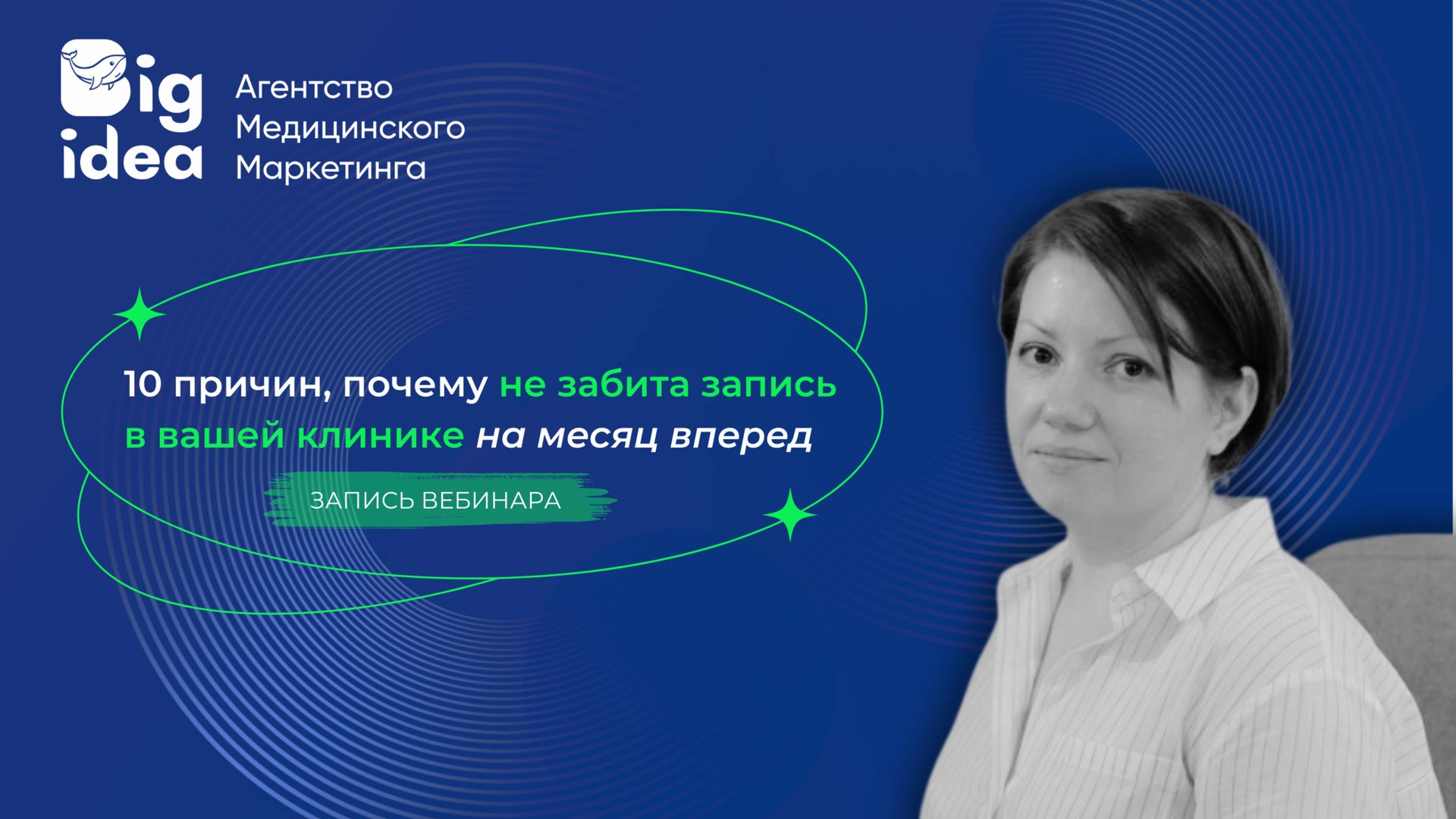 Big idea

Агентство Медицинского Маркетинга

10 причин, почему не забита запись в вашей клинике на месяц вперед

ЗАПИСЬ ВЕБИНАРА